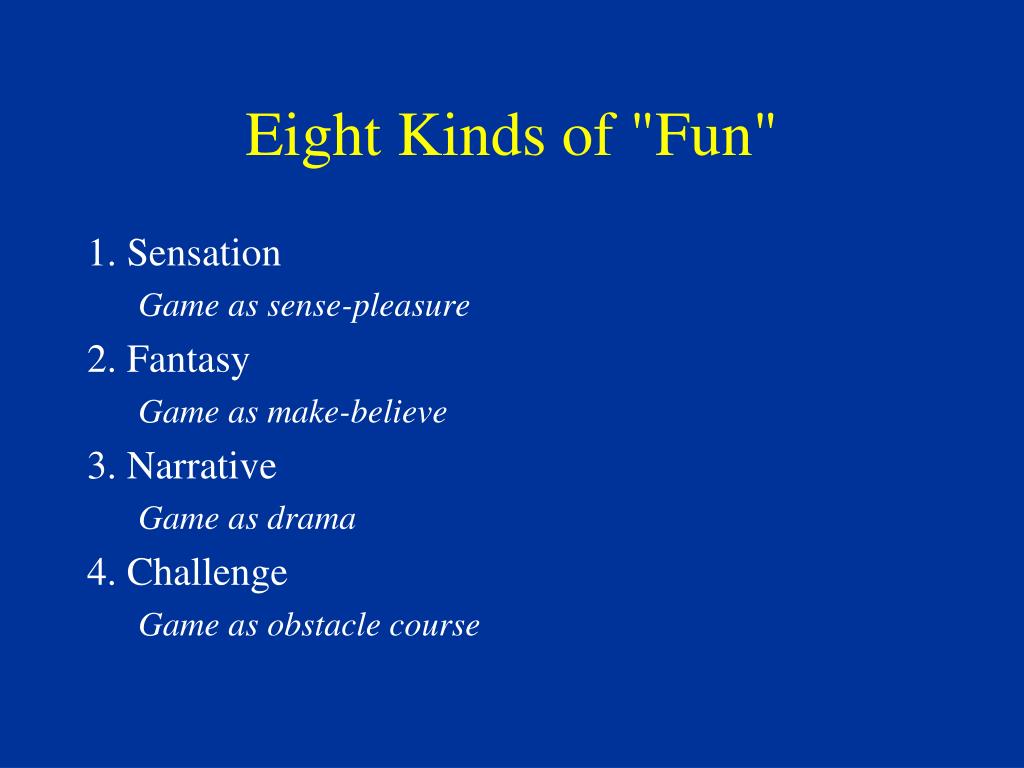 Eight Kinds of "Fun"

1. Sensation

Game as sense-pleasure

2. Fantasy

Game as make-believe

3. Narrative

Game as drama

4. Challenge

Game as obstacle course